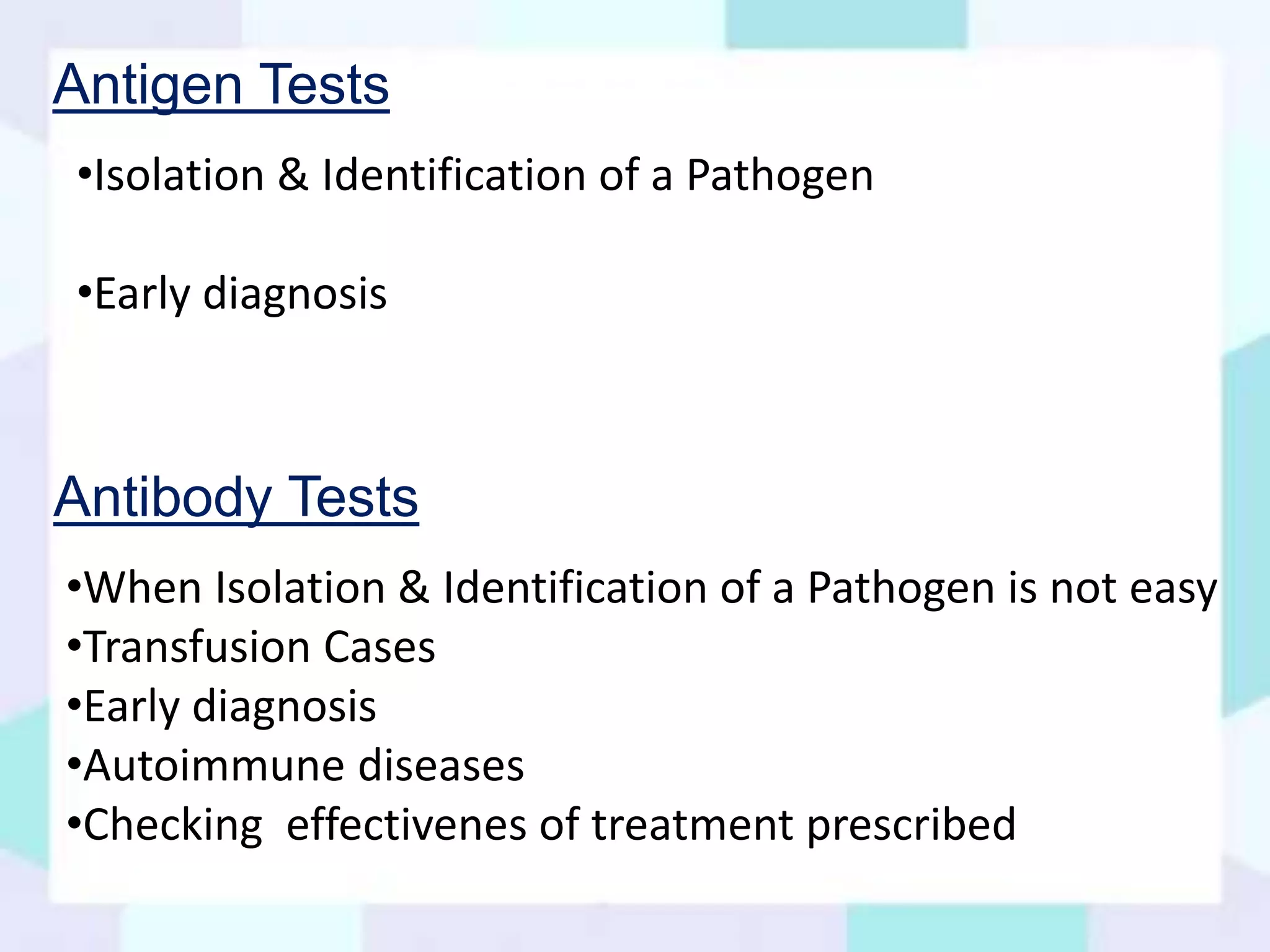 Antigen Tests

•Isolation & Identification of a Pathogen

•Early diagnosis

Antibody Tests

•When Isolation & Identification of a Pathogen is not easy
•Transfusion Cases
•Early diagnosis
•Autoimmune diseases
•Checking effectivenes of treatment prescribed